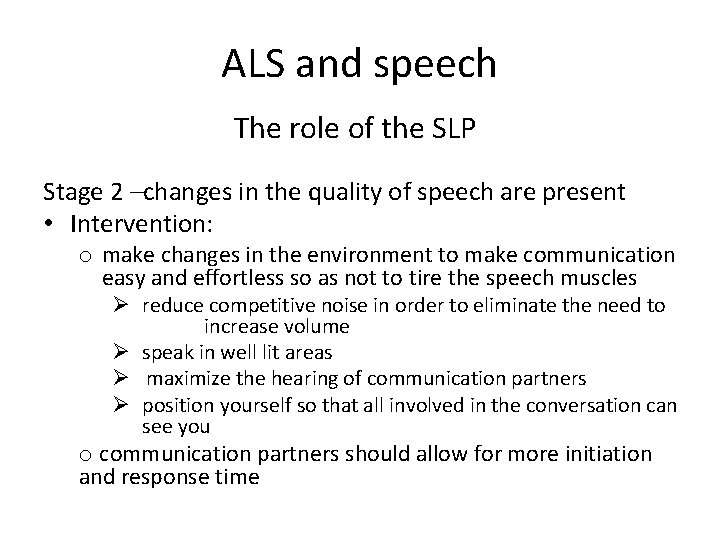 ALS and speech

The role of the SLP

Stage 2 –changes in the quality of speech are present

• Intervention:

o make changes in the environment to make communication easy and effortless so as not to tire the speech muscles

➢ reduce competitive noise in order to eliminate the need to increase volume

➢ speak in well lit areas

➢ maximize the hearing of communication partners

➢ position yourself so that all involved in the conversation can see you

o communication partners should allow for more initiation and response time